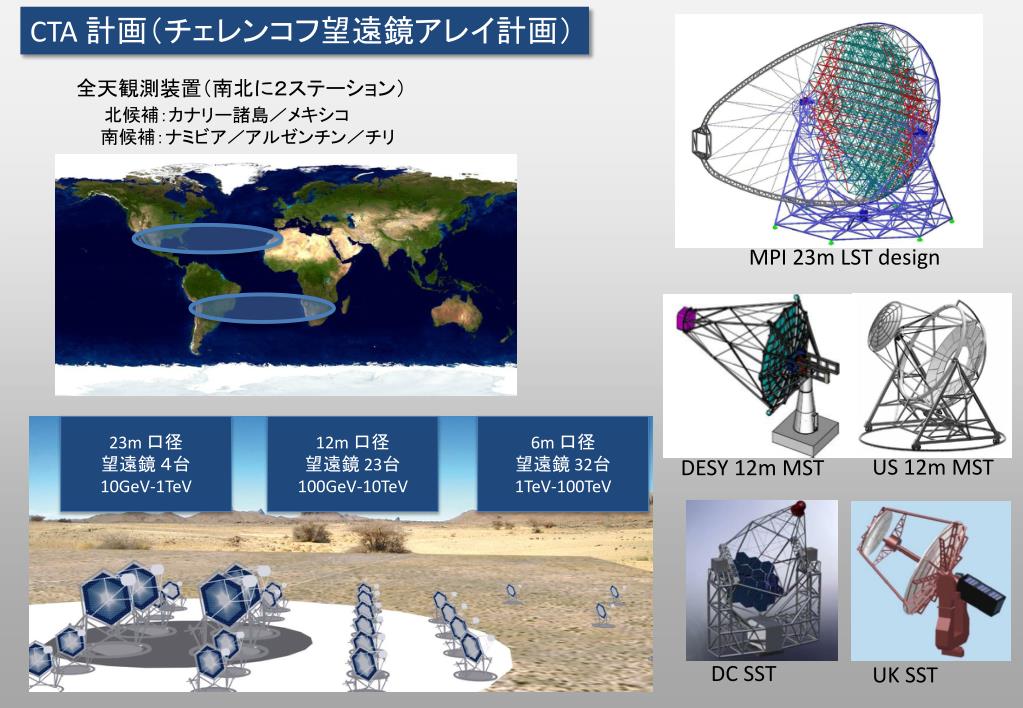 CTA 計画(チェレンコフ望遠鏡アレイ計画)

全天観測装置(南北に2ステーション)
北候補:カナリー諸島/メキシコ
南候補:ナミビア/アルゼンチン/チリ

23m 口径
望遠鏡 4台
10GeV-1TeV

12m 口径
望遠鏡 23台
100GeV-10TeV

6m 口径
望遠鏡 32台
1TeV-100TeV

MPI 23m LST design

DESY 12m MST

US 12m MST

DC SST

UK SST